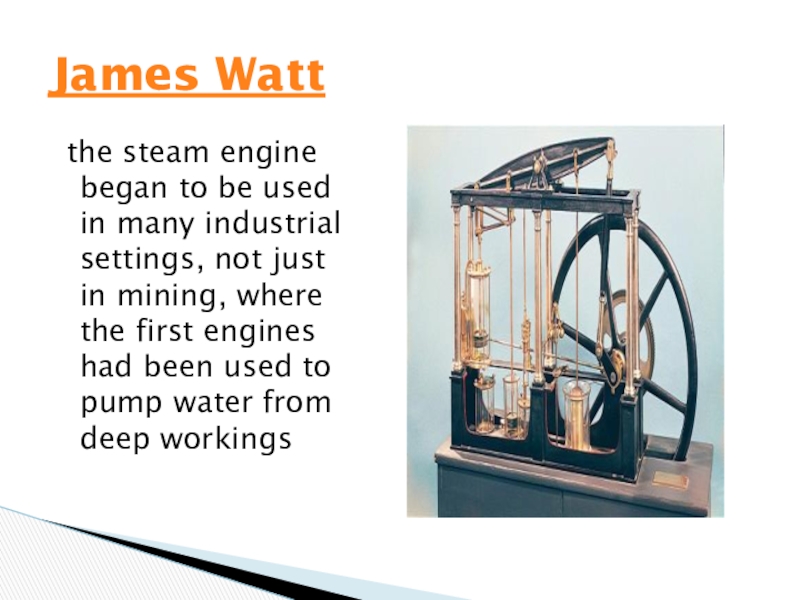 James Watt

the steam engine began to be used in many industrial settings, not just in mining, where the first engines had been used to pump water from deep workings